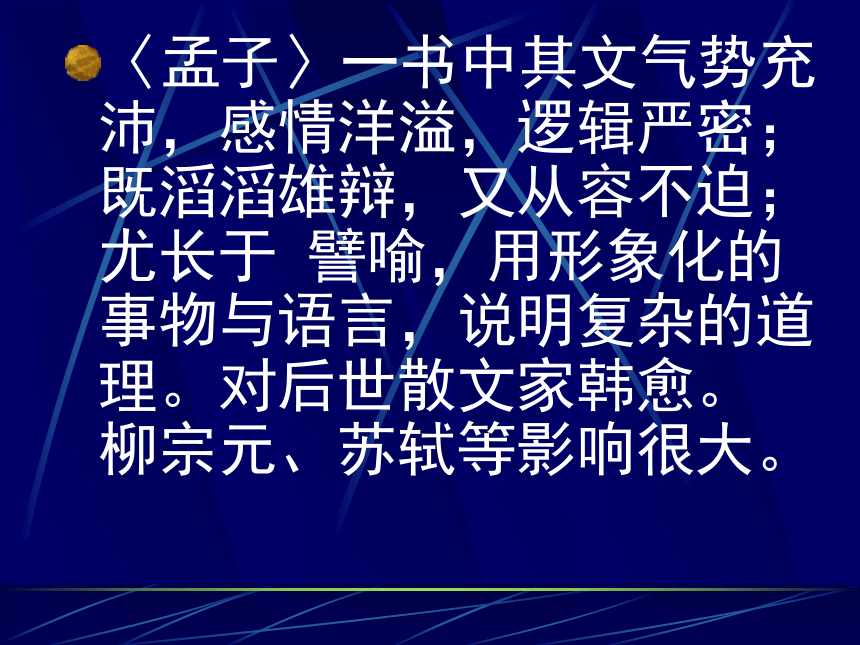 〈孟子〉一书中其文气势充沛，感情洋溢，逻辑严密；既滔滔雄辩，又从容不迫；尤长于 譬喻，用形象化的事物与语言，说明复杂的道理。对后世散文家韩愈。柳宗元、苏轼等影响很大。